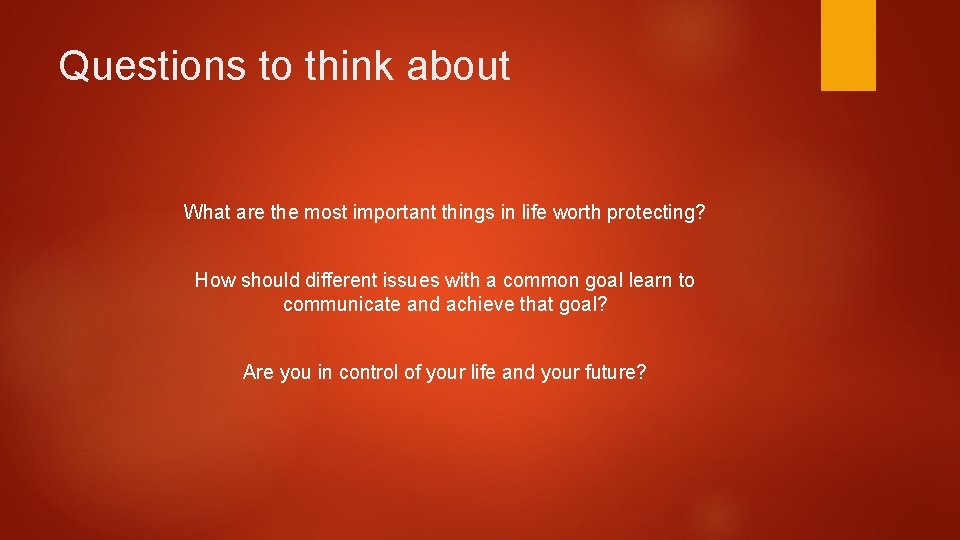 Questions to think about

What are the most important things in life worth protecting?

How should different issues with a common goal learn to communicate and achieve that goal?

Are you in control of your life and your future?